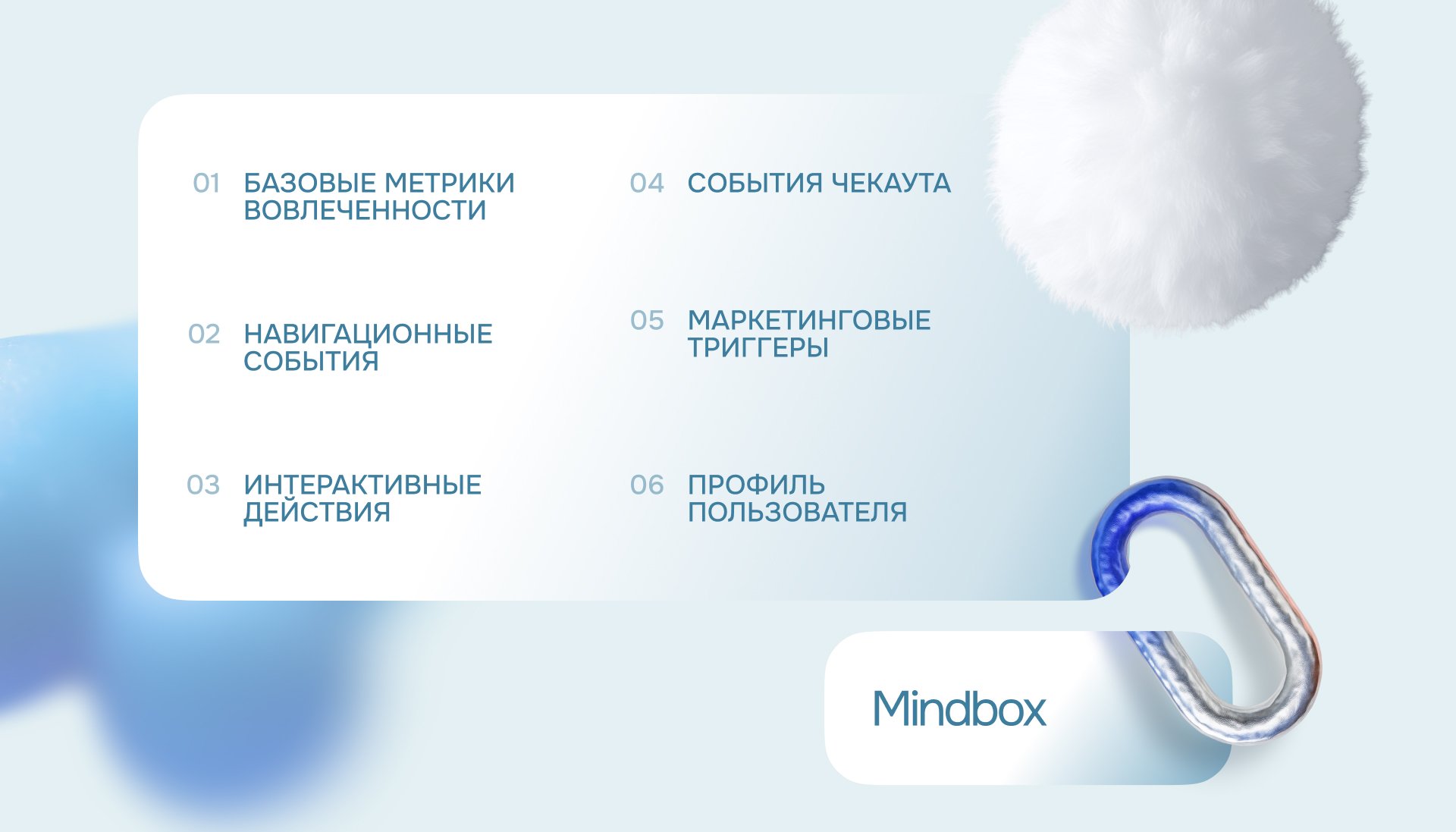 01 БАЗОВЫЕ МЕТРИКИ ВОВЛЕЧЕННОСТИ

02 НАВИГАЦИОННЫЕ СОБЫТИЯ

03 ИНТЕРАКТИВНЫЕ ДЕЙСТВИЯ

04 СОБЫТИЯ ЧЕКАУТА

05 МАРКЕТИНГОВЫЕ ТРИГГЕРЫ

06 ПРОФИЛЬ ПОЛЬЗОВАТЕЛЯ

Mindbox